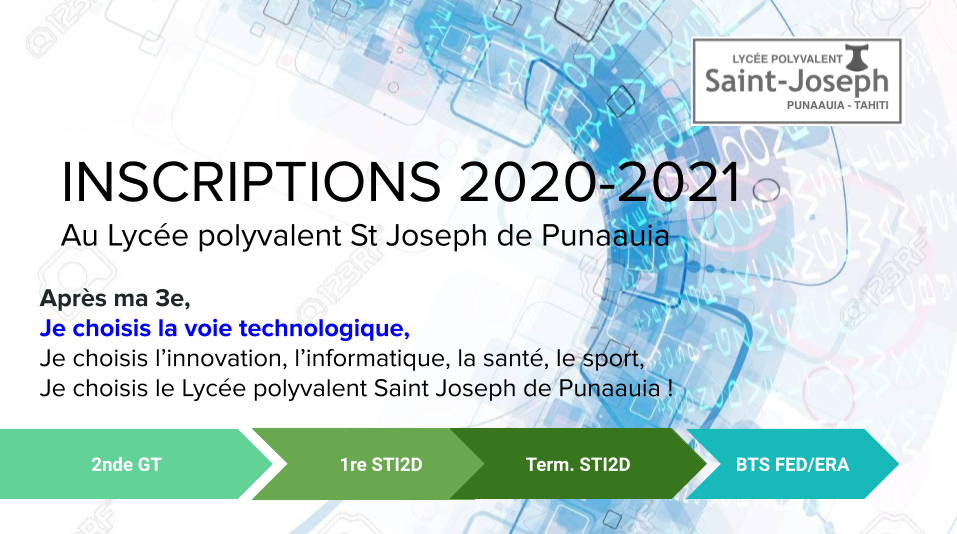 LYCÉE POLYVALENT
Saint-Joseph
PUNAAUIA - TAHITI

INSCRIPTIONS 2020-2021
Au Lycée polyvalent St Joseph de Punaauia

Après ma 3e,
Je choisis la voie technologique,
Je choisis l'innovation, l'informatique, la santé, le sport,
Je choisis le Lycée polyvalent Saint Joseph de Punaauia !

2nde GT
1re STI2D
Term. STI2D
BTS FED/ERA